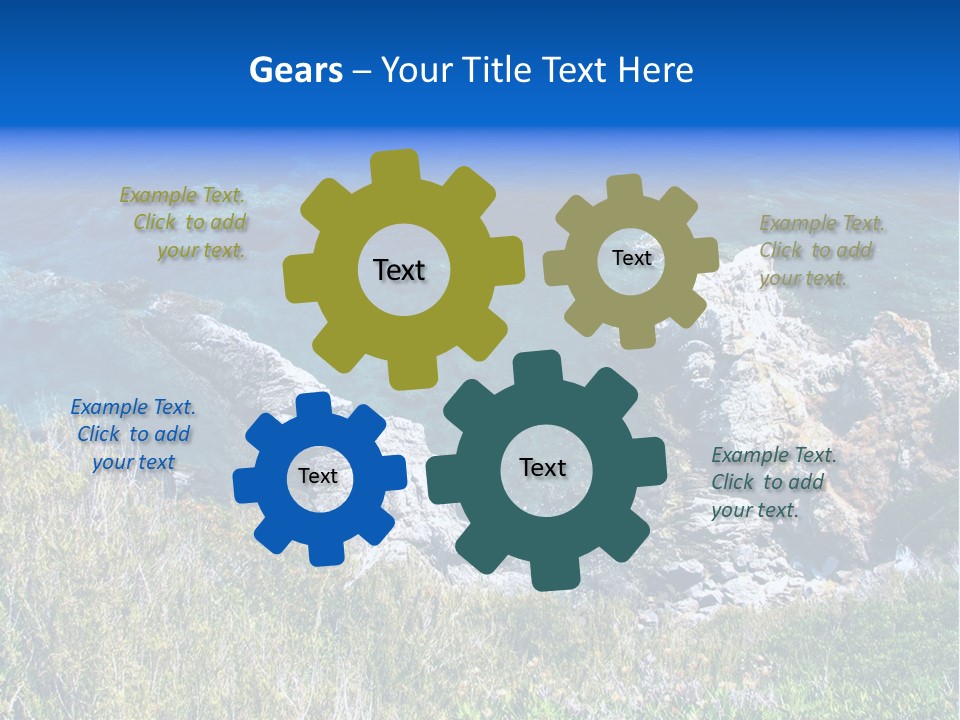 Gears – Your Title Text Here

Example Text. Click to add your text.

Text

Text

Example Text. Click to add your text.

Example Text. Click to add your text

Text

Text

Example Text. Click to add your text.